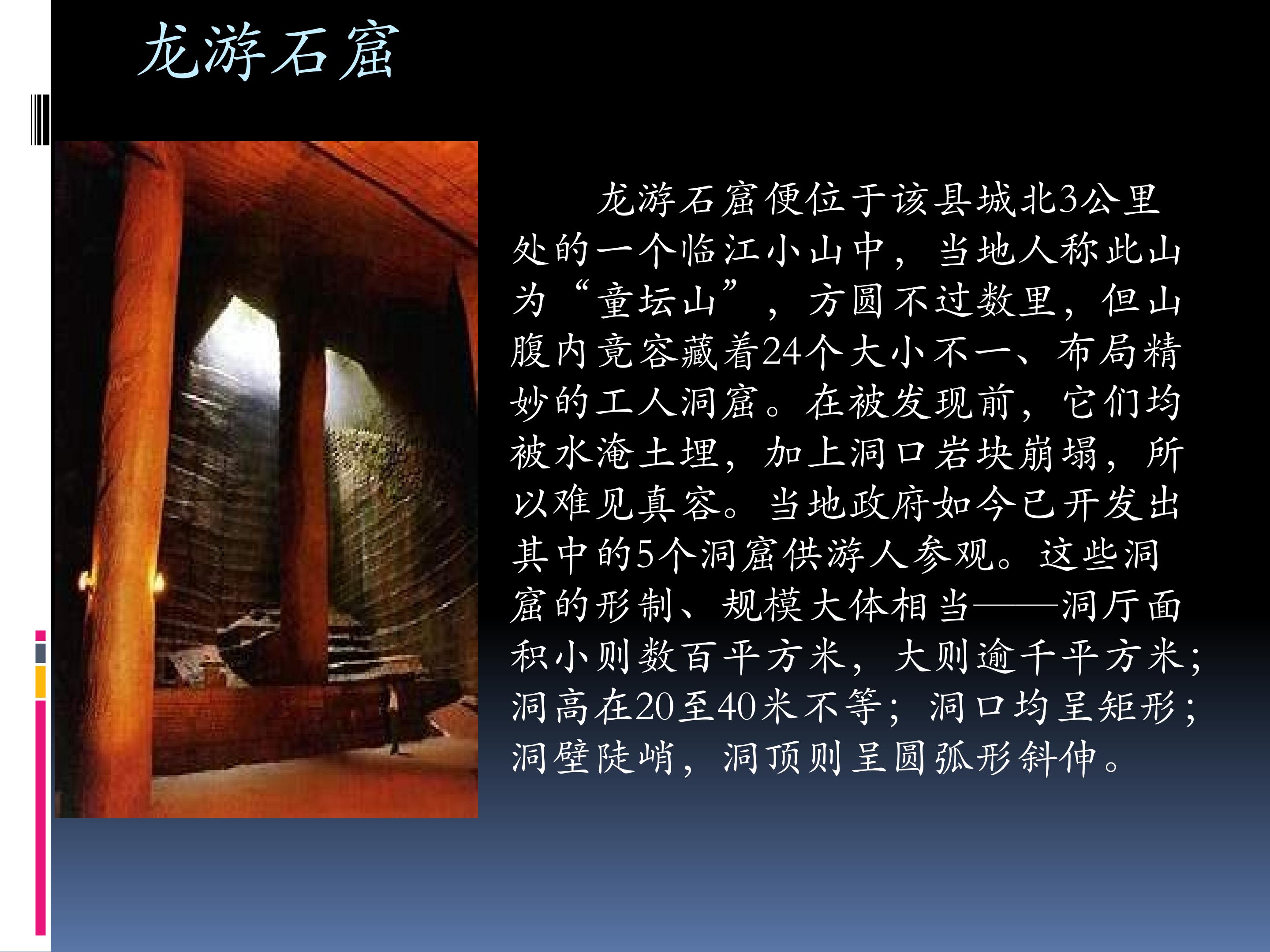 龙游石窟

龙游石窟便位于该县城北3公里处的一个临江小山中，当地人称此山为“童坛山”，方圆不过数里，但山腹内竟容藏着24个大小不一、布局精妙的工人洞窟。在被发现前，它们均被水淹土埋，加上洞口岩块崩塌，所以难见真容。当地政府如今已开发出其中的5个洞窟供游人参观。这些洞窟的形制、规模大体相当——洞厅面积小则数百平方米，大则逾千平方米；洞高在20至40米不等；洞口均呈矩形；洞壁陡峭，洞顶则呈圆弧形斜伸。